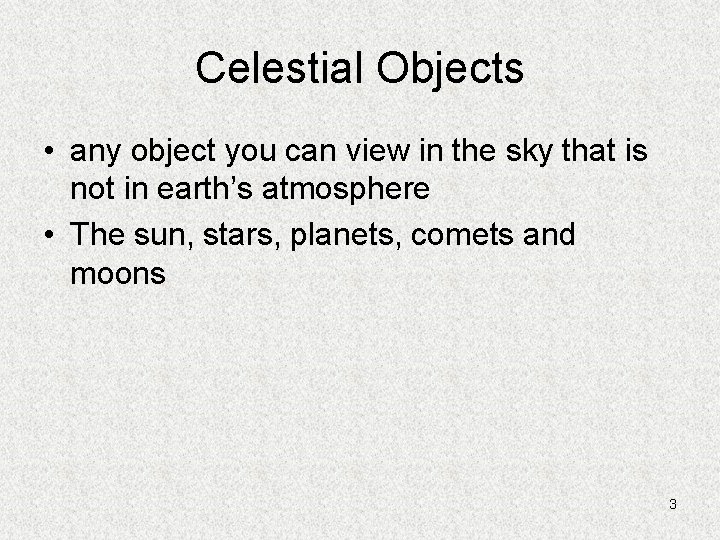 Celestial Objects

• any object you can view in the sky that is not in earth’s atmosphere
• The sun, stars, planets, comets and moons

3